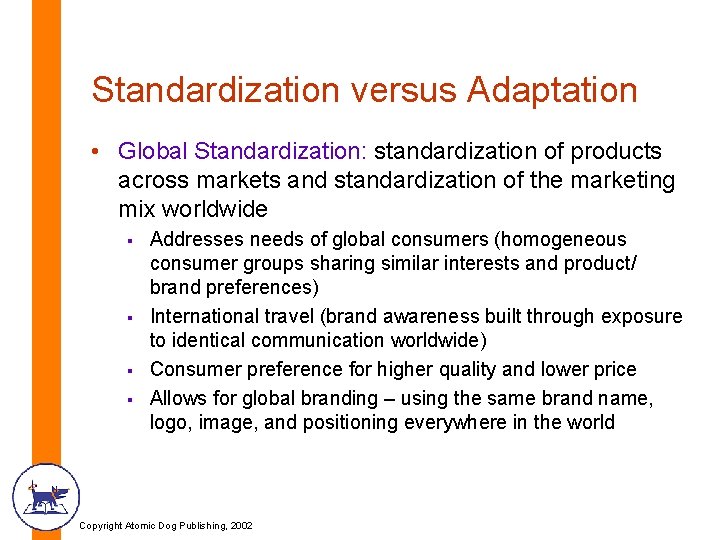 Standardization versus Adaptation

• Global Standardization: standardization of products across markets and standardization of the marketing mix worldwide

▪ Addresses needs of global consumers (homogeneous consumer groups sharing similar interests and product/ brand preferences)

▪ International travel (brand awareness built through exposure to identical communication worldwide)

▪ Consumer preference for higher quality and lower price

▪ Allows for global branding – using the same brand name, logo, image, and positioning everywhere in the world

Copyright Atomic Dog Publishing, 2002